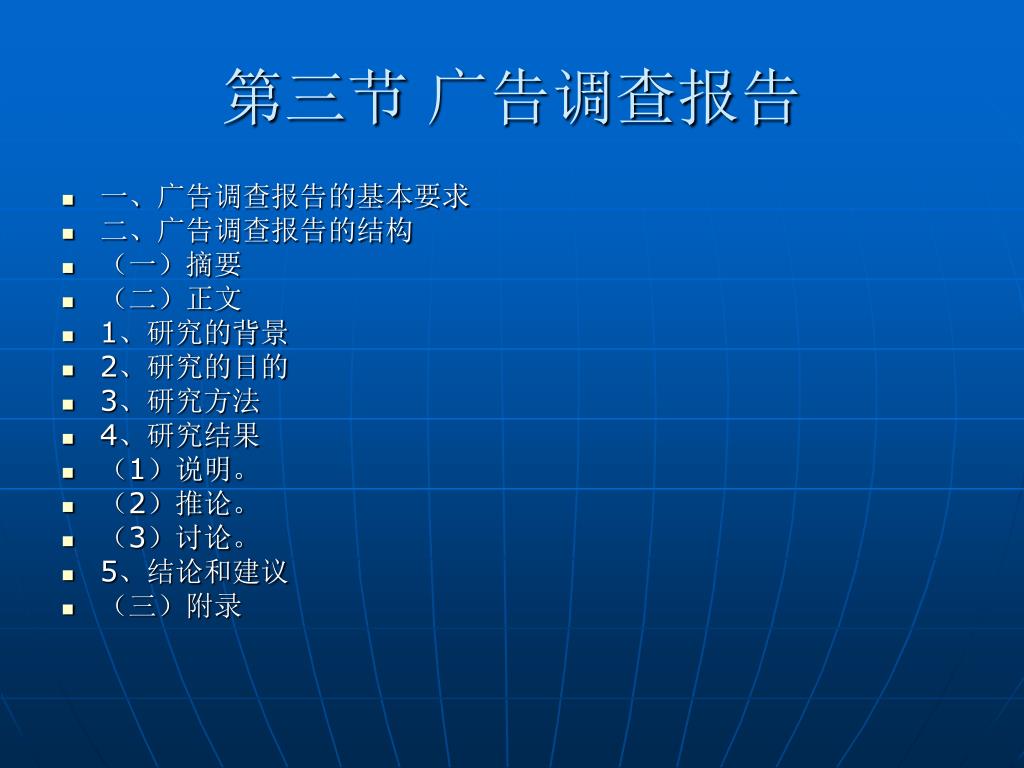 第三节 广告调查报告

- 一、广告调查报告的基本要求
- 二、广告调查报告的结构
- （一）摘要
- （二）正文
- 1、研究的背景
- 2、研究的目的
- 3、研究方法
- 4、研究结果
- （1）说明。
- （2）推论。
- （3）讨论。
- 5、结论和建议
- （三）附录